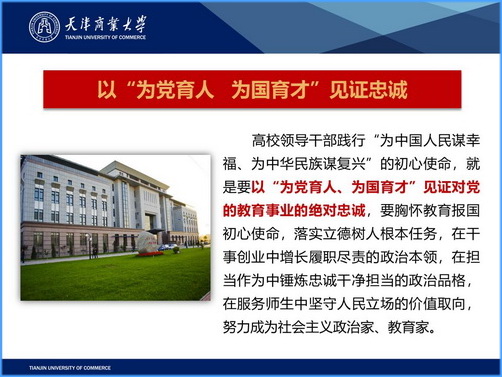 天津商業大學
TIANJIN UNIVERSITY OF COMMERCE

以“为党育人　为国育才”见证忠诚

高校领导干部践行“为中国人民谋幸福、为中华民族谋复兴”的初心使命，就是要以“为党育人、为国育才”见证对党的教育事业的绝对忠诚，要胸怀教育报国初心使命，落实立德树人根本任务，在干事创业中增长履职尽责的政治本领，在担当作为中锤炼忠诚干净担当的政治品格，在服务师生中坚守人民立场的价值取向，努力成为社会主义政治家、教育家。

TIANJIN UNIVERSITY OF COMMERCE